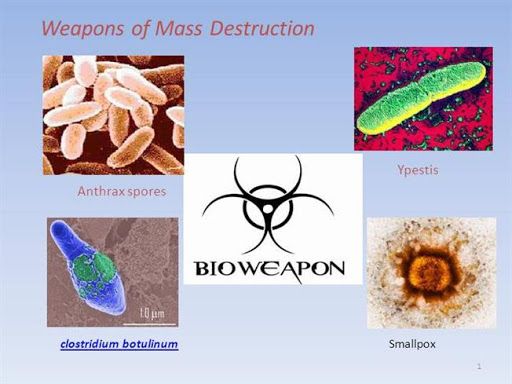 Weapons of Mass Destruction

Ypestis

Anthrax spores

BIOWEAPON

1.0 μm

clostridium botulinum

Smallpox

1